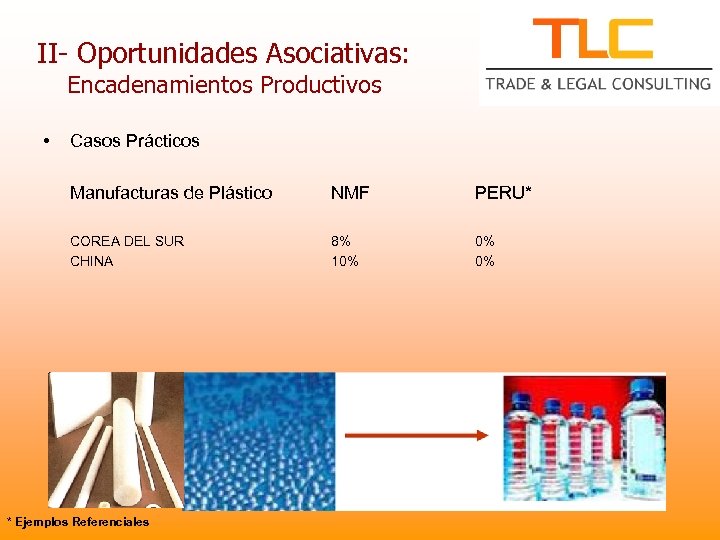 II- Oportunidades Asociativas:
Encadenamientos Productivos

TLC
TRADE & LEGAL CONSULTING

• Casos Prácticos

| Manufacturas de Plástico | NMF | PERU* |
|---|---|---|
| COREA DEL SUR | 8% | 0% |
| CHINA | 10% | 0% |

* Ejemplos Referenciales